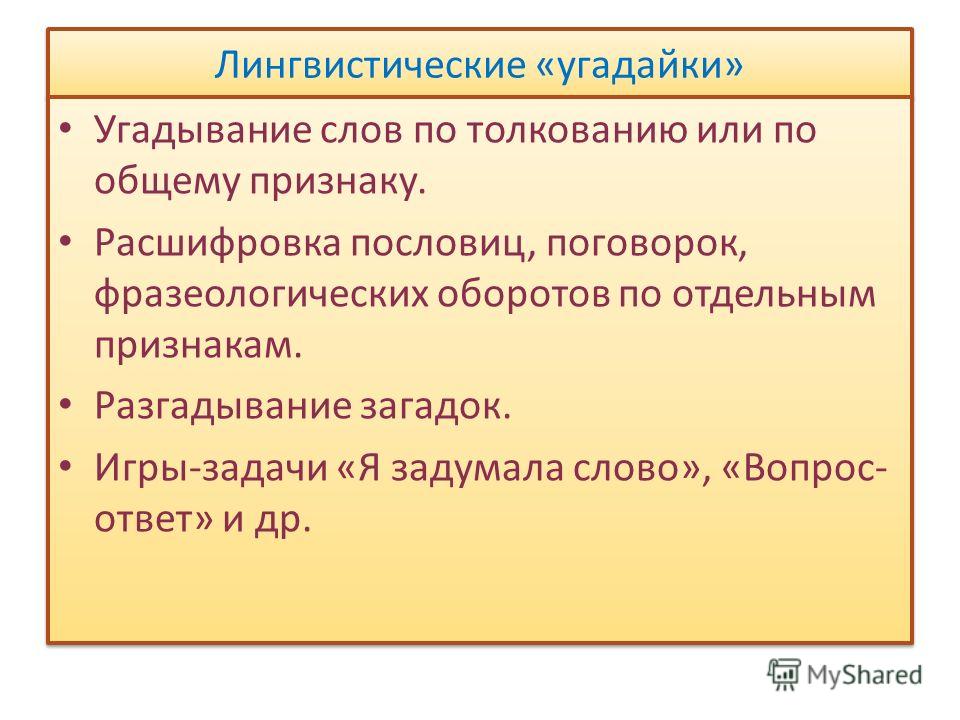 Лингвистические «угадайки»

• Угадывание слов по толкованию или по общему признаку.

• Расшифровка пословиц, поговорок, фразеологических оборотов по отдельным признакам.

• Разгадывание загадок.

• Игры-задачи «Я задумала слово», «Вопрос-ответ» и др.

MyShared